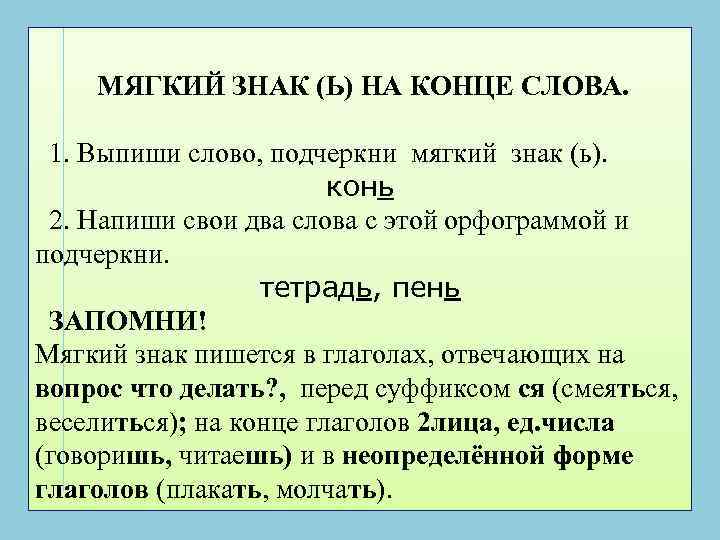 МЯГКИЙ ЗНАК (Ь) НА КОНЦЕ СЛОВА.

1. Выпиши слово, подчеркни мягкий знак (ь).

конь

2. Напиши свои два слова с этой орфограммой и подчеркни.

тетрадь, пень

ЗАПОМНИ!

Мягкий знак пишется в глаголах, отвечающих на вопрос что делать?, перед суффиксом ся (смеяться, веселиться); на конце глаголов 2лица, ед.числа (говоришь, читаешь) и в неопределённой форме глаголов (плакать, молчать).